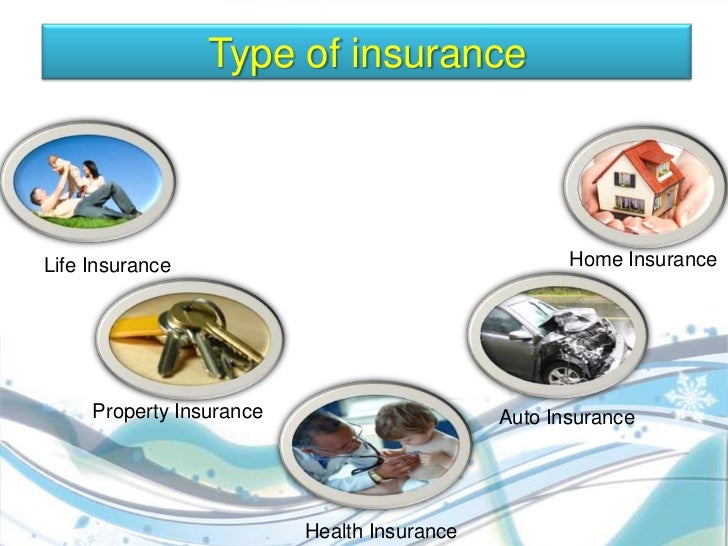 Type of insurance

Life Insurance

Home Insurance

Property Insurance

Auto Insurance

Health Insurance